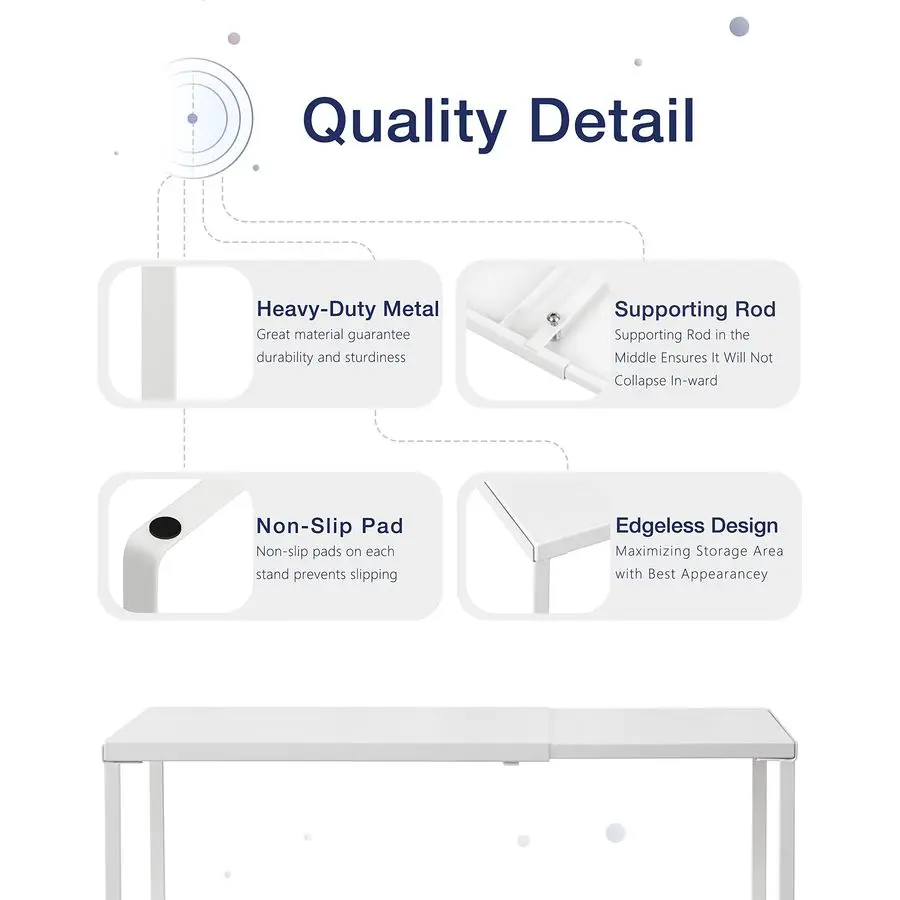 Quality Detail

Heavy-Duty Metal
Great material guarantee durability and sturdiness

Supporting Rod
Supporting Rod in the Middle Ensures It Will Not Collapse In-ward

Non-Slip Pad
Non-slip pads on each stand prevents slipping

Edgeless Design
Maximizing Storage Area with Best Appearancey